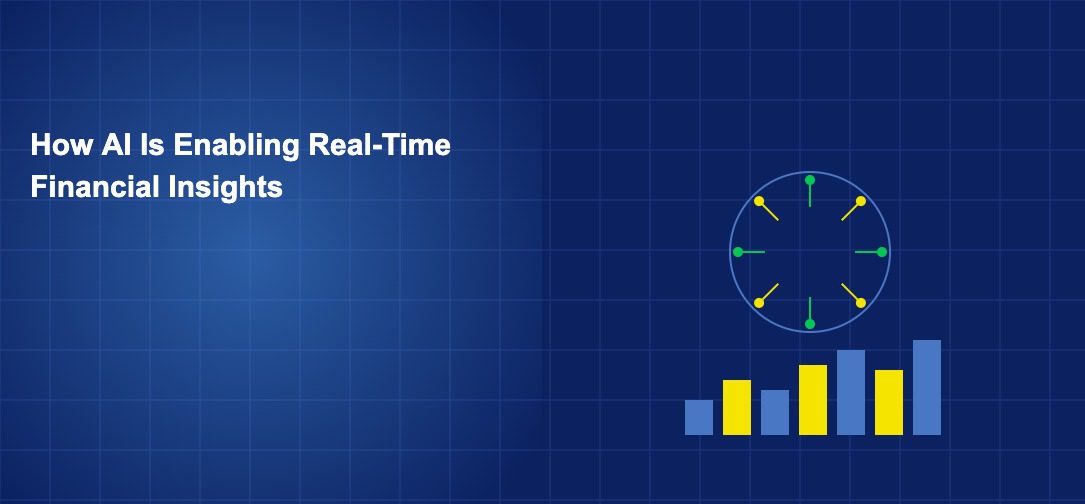 How AI Is Enabling Real-Time Financial Insights